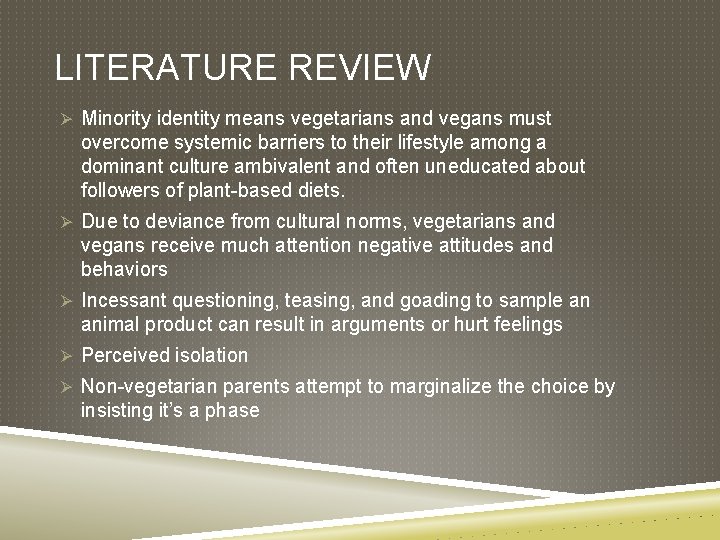 LITERATURE REVIEW

➢ Minority identity means vegetarians and vegans must overcome systemic barriers to their lifestyle among a dominant culture ambivalent and often uneducated about followers of plant-based diets.

➢ Due to deviance from cultural norms, vegetarians and vegans receive much attention negative attitudes and behaviors

➢ Incessant questioning, teasing, and goading to sample an animal product can result in arguments or hurt feelings

➢ Perceived isolation

➢ Non-vegetarian parents attempt to marginalize the choice by insisting it's a phase